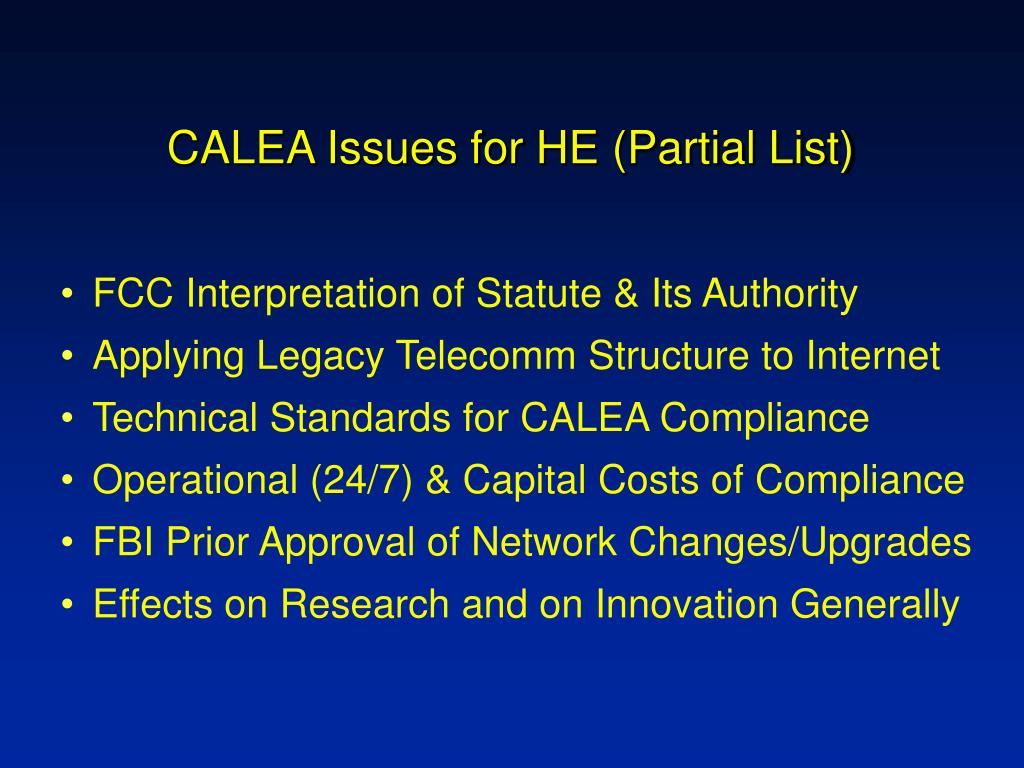 CALEA Issues for HE (Partial List)

• FCC Interpretation of Statute & Its Authority
• Applying Legacy Telecomm Structure to Internet
• Technical Standards for CALEA Compliance
• Operational (24/7) & Capital Costs of Compliance
• FBI Prior Approval of Network Changes/Upgrades
• Effects on Research and on Innovation Generally